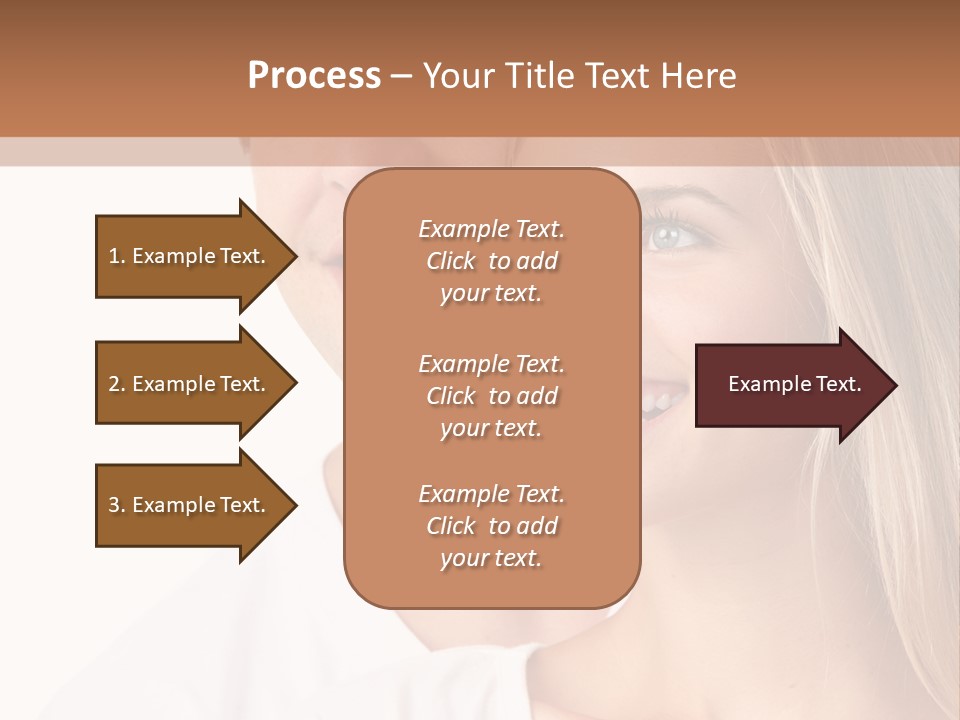 Process – Your Title Text Here

1. Example Text.

2. Example Text.

3. Example Text.

Example Text. Click to add your text.

Example Text. Click to add your text.

Example Text. Click to add your text.

Example Text.